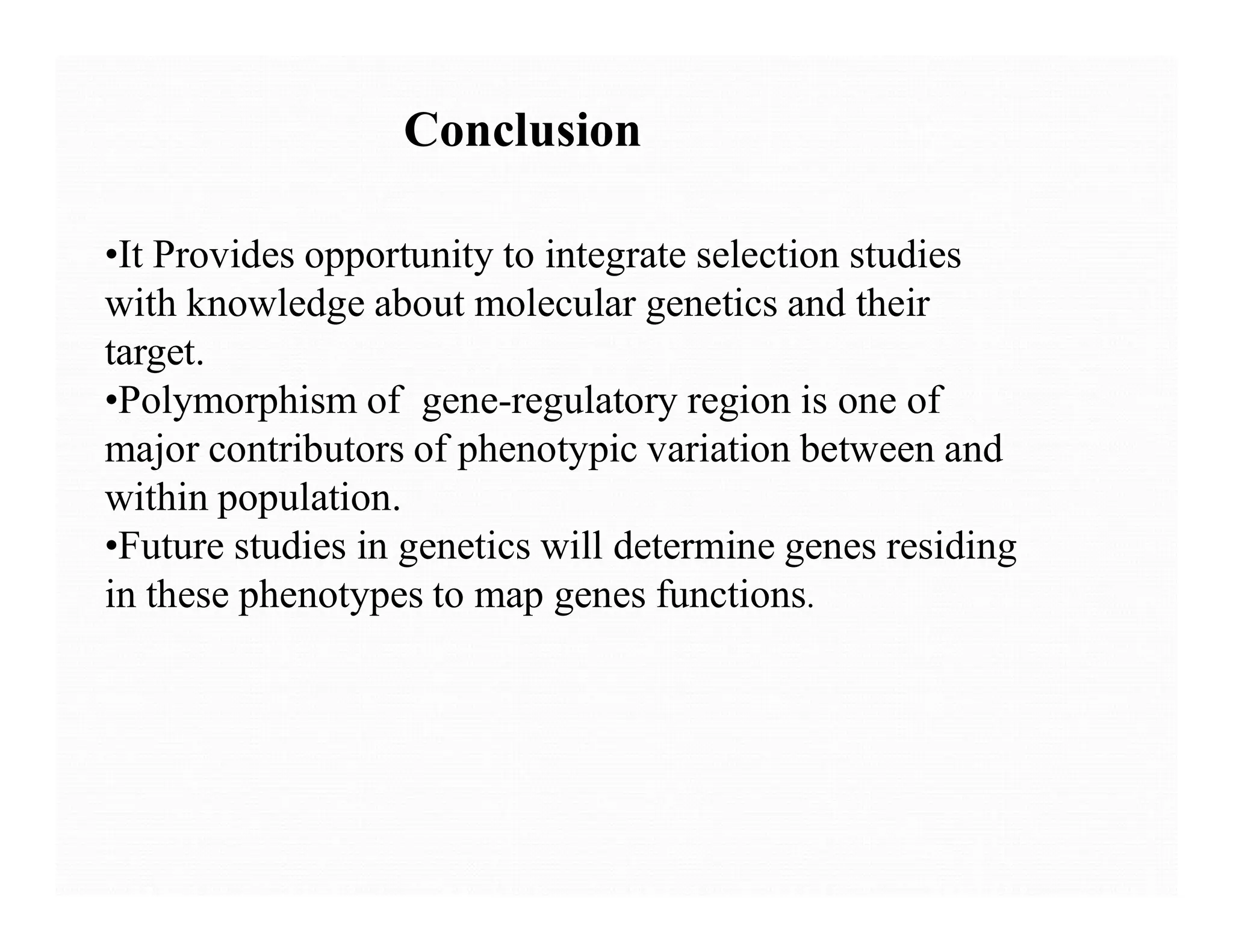 Conclusion

•It Provides opportunity to integrate selection studies with knowledge about molecular genetics and their target.
•Polymorphism of gene-regulatory region is one of major contributors of phenotypic variation between and within population.
•Future studies in genetics will determine genes residing in these phenotypes to map genes functions.